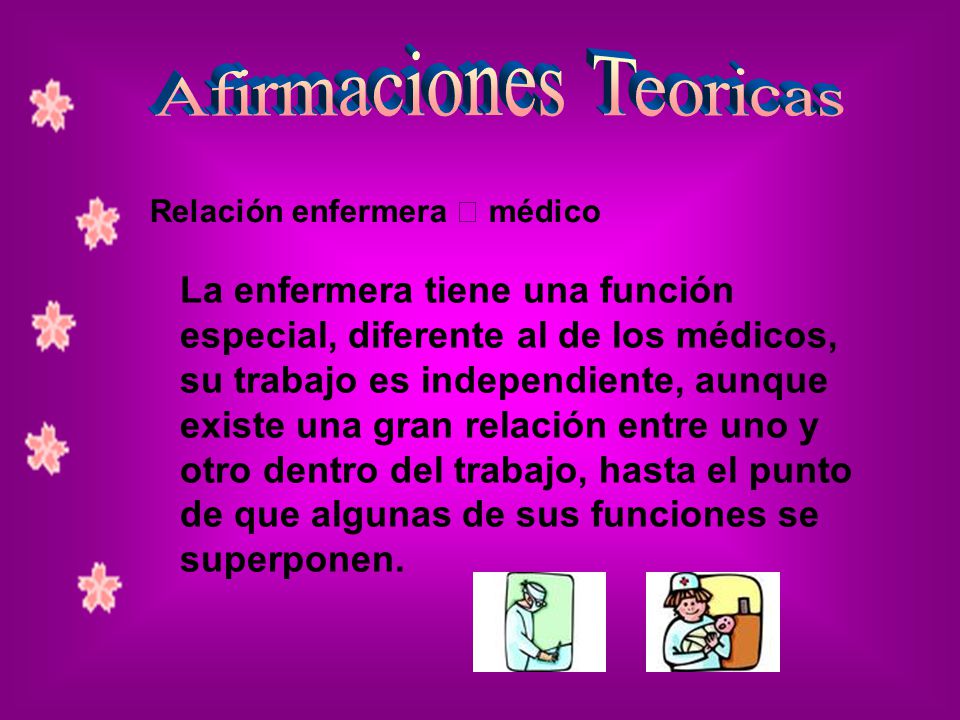 Afirmaciones Teoricas

Relación enfermera  médico

La enfermera tiene una función especial, diferente al de los médicos, su trabajo es independiente, aunque existe una gran relación entre uno y otro dentro del trabajo, hasta el punto de que algunas de sus funciones se superponen.